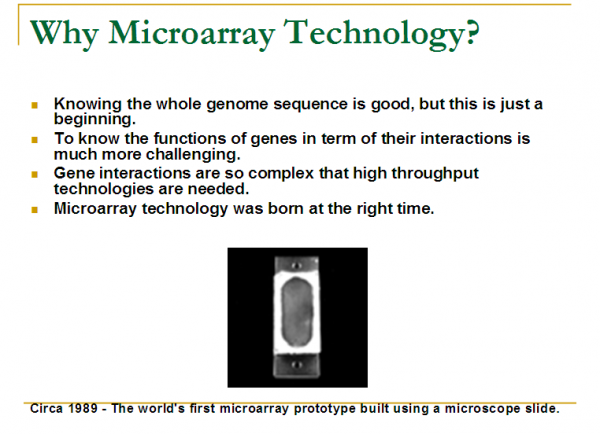 Why Microarray Technology?

- Knowing the whole genome sequence is good, but this is just a beginning.
- To know the functions of genes in term of their interactions is much more challenging.
- Gene interactions are so complex that high throughput technologies are needed.
- Microarray technology was born at the right time.

Circa 1989 - The world's first microarray prototype built using a microscope slide.